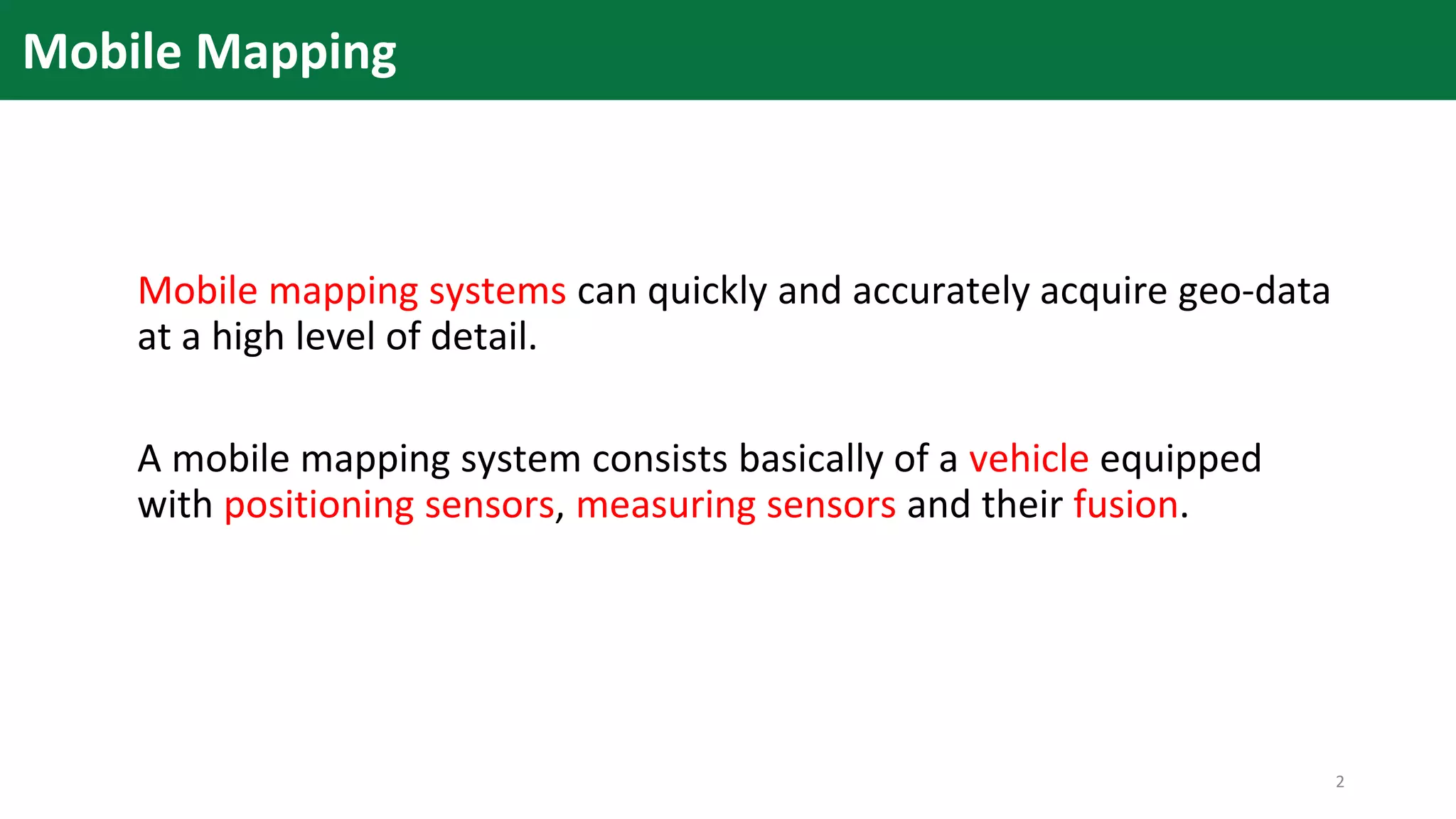 Mobile Mapping

Mobile mapping systems can quickly and accurately acquire geo-data at a high level of detail.

A mobile mapping system consists basically of a vehicle equipped with positioning sensors, measuring sensors and their fusion.

2